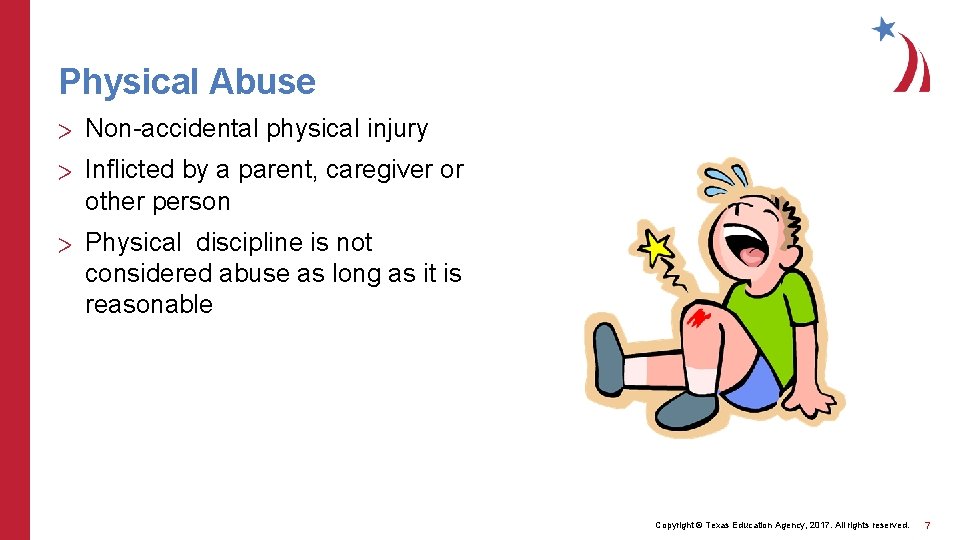 Physical Abuse

> Non-accidental physical injury

> Inflicted by a parent, caregiver or other person

> Physical discipline is not considered abuse as long as it is reasonable

Copyright © Texas Education Agency, 2017. All rights reserved. 7